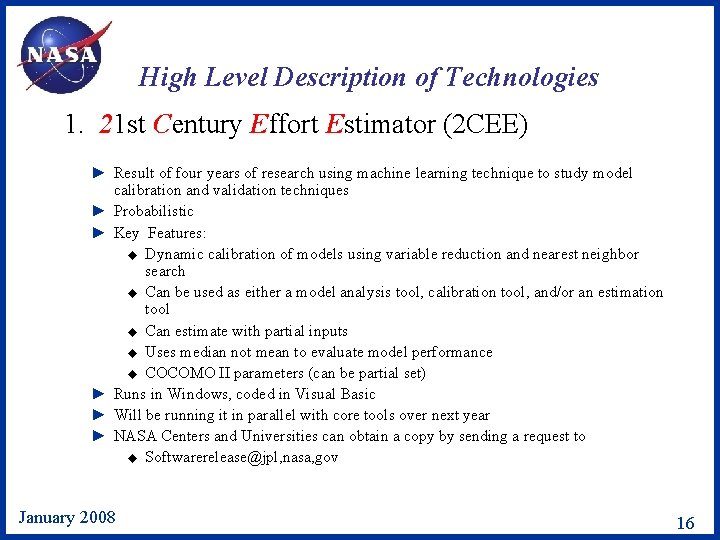 NASA

High Level Description of Technologies

1. 21st Century Effort Estimator (2CEE)

► Result of four years of research using machine learning technique to study model calibration and validation techniques

► Probabilistic

► Key Features:

◆ Dynamic calibration of models using variable reduction and nearest neighbor search

◆ Can be used as either a model analysis tool, calibration tool, and/or an estimation tool

◆ Can estimate with partial inputs

◆ Uses median not mean to evaluate model performance

◆ COCOMO II parameters (can be partial set)

► Runs in Windows, coded in Visual Basic

► Will be running it in parallel with core tools over next year

► NASA Centers and Universities can obtain a copy by sending a request to

◆ Softwarerelease@jpl,nasa,gov

January 2008

16